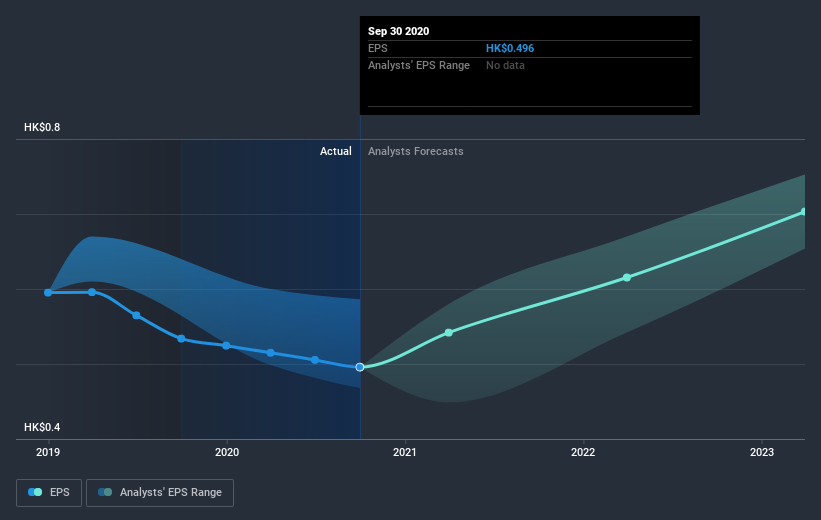 Sep 30 2020
EPS HK$0.496
Analysts' EPS Range No data

HK$0.8
Actual
Analysts Forecasts
HK$0.4

2019
2020
2021
2022
2023

EPS
Analysts' EPS Range